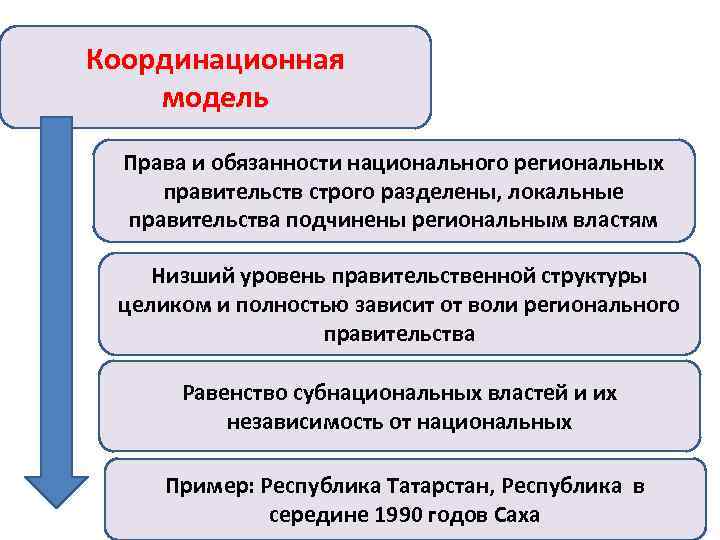 Координационная модель

Права и обязанности национального региональных правительств строго разделены, локальные правительства подчинены региональным властям

Низший уровень правительственной структуры целиком и полностью зависит от воли регионального правительства

Равенство субнациональных властей и их независимость от национальных

Пример: Республика Татарстан, Республика в середине 1990 годов Саха